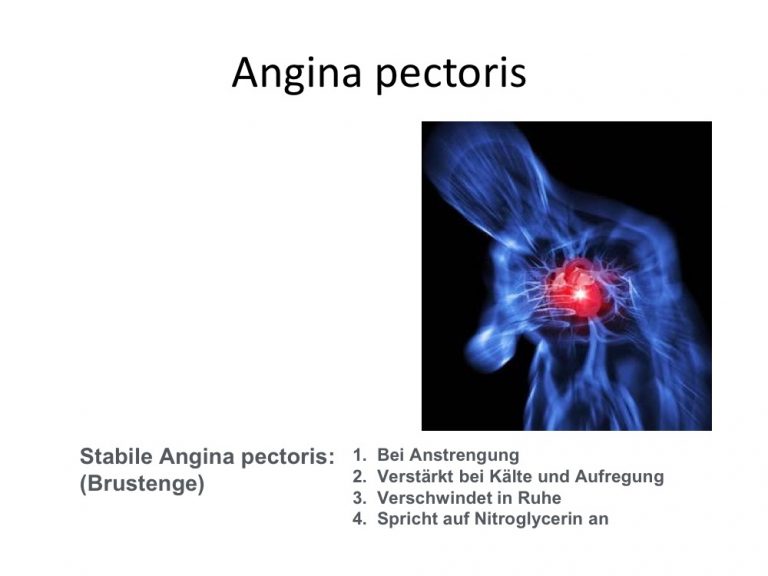 Angina pectoris

Stabile Angina pectoris:
(Brustenge)

1. Bei Anstrengung
2. Verstärkt bei Kälte und Aufregung
3. Verschwindet in Ruhe
4. Spricht auf Nitroglycerin an